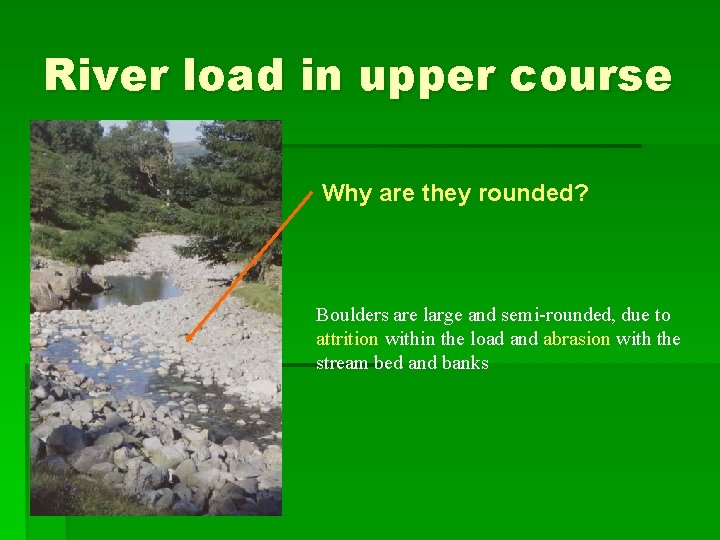 River load in upper course

Why are they rounded?

Boulders are large and semi-rounded, due to attrition within the load and abrasion with the stream bed and banks